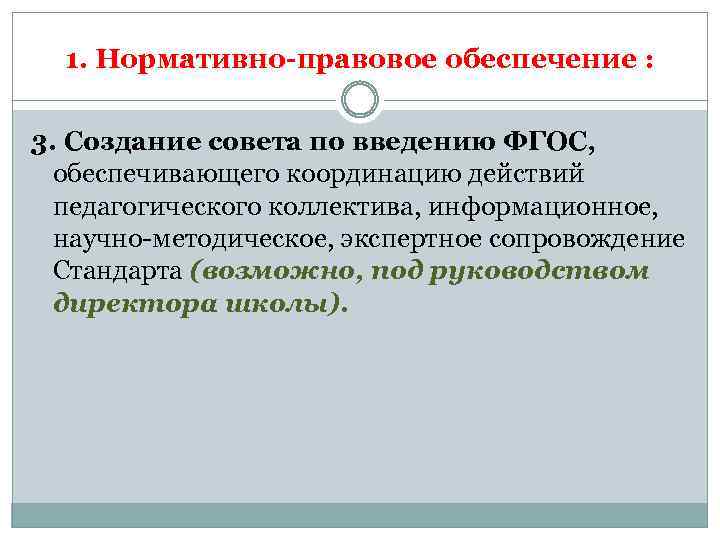 1. Нормативно-правовое обеспечение :

3. Создание совета по введению ФГОС, обеспечивающего координацию действий педагогического коллектива, информационное, научно-методическое, экспертное сопровождение Стандарта (возможно, под руководством директора школы).